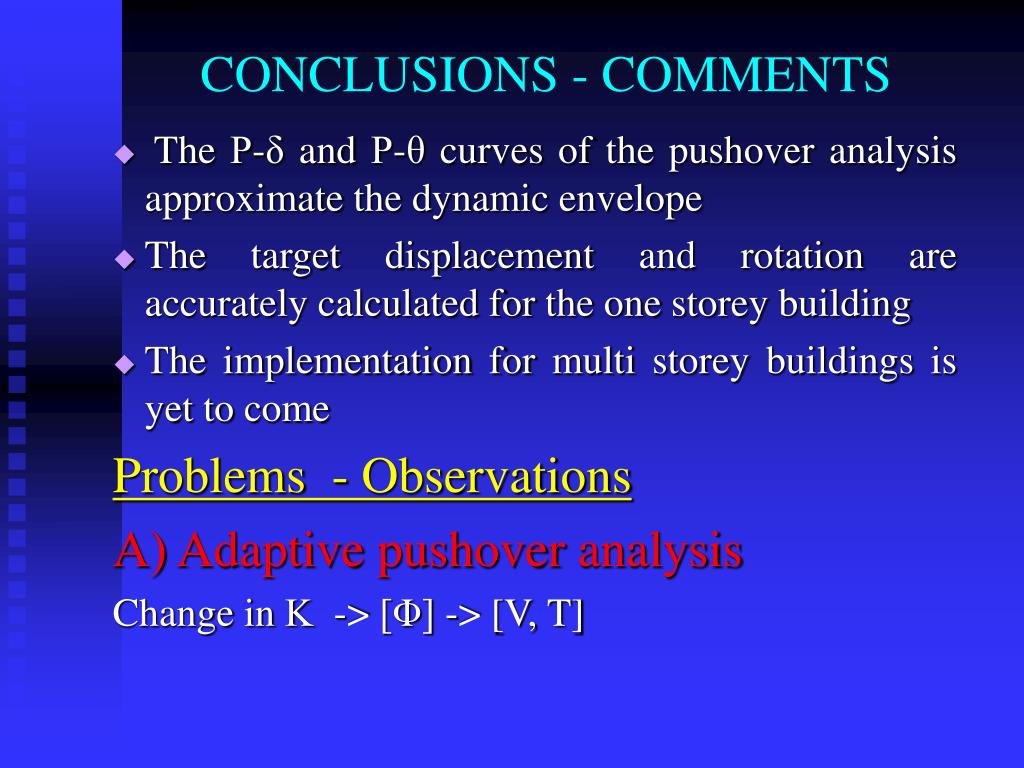 CONCLUSIONS - COMMENTS

◆ The P-δ and P-θ curves of the pushover analysis approximate the dynamic envelope

◆ The target displacement and rotation are accurately calculated for the one storey building

◆ The implementation for multi storey buildings is yet to come

Problems - Observations

A) Adaptive pushover analysis

Change in K -> [Φ] -> [V, T]